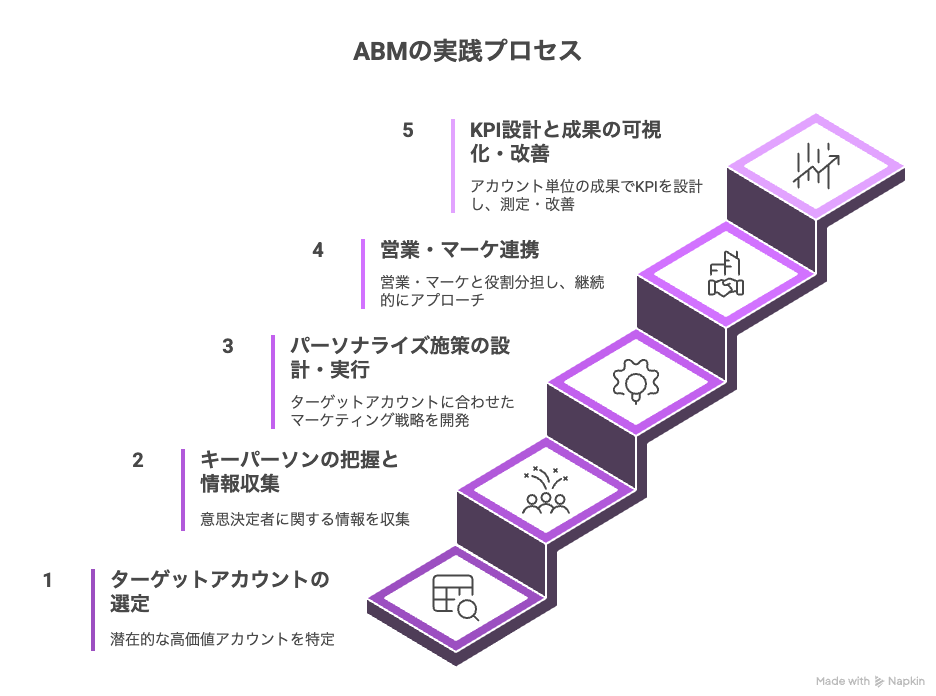 ABMの実践プロセス

5
KPI設計と成果の可視化・改善
アカウント単位の成果でKPIを設計し、測定・改善

4
営業・マーケ連携
営業・マーケと役割分担し、継続的にアプローチ

3
パーソナライズ施策の設計・実行
ターゲットアカウントに合わせたマーケティング戦略を開発

2
キーパーソンの把握と情報収集
意思決定者に関する情報を収集

1
ターゲットアカウントの選定
潜在的な高価値アカウントを特定

Made with Napkin